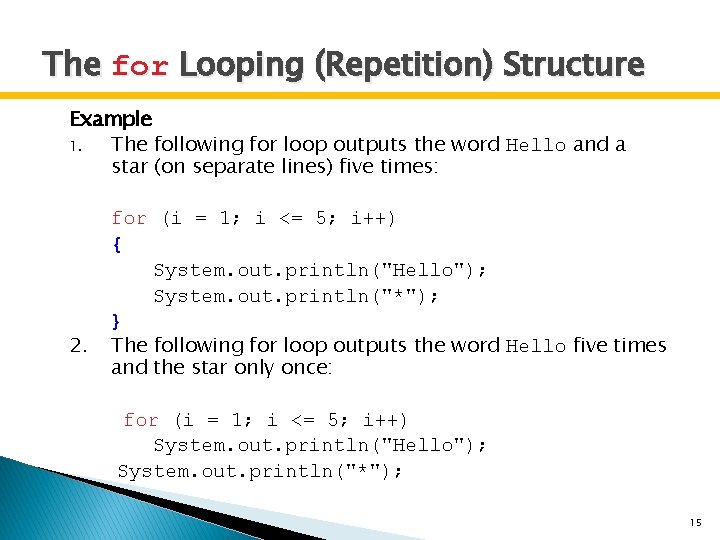 The for Looping (Repetition) Structure

Example

1. The following for loop outputs the word Hello and a star (on separate lines) five times:

for (i = 1; i <= 5; i++)
{
    System.out.println("Hello");
    System.out.println("*");
}

2. The following for loop outputs the word Hello five times and the star only once:

for (i = 1; i <= 5; i++)
    System.out.println("Hello");
System.out.println("*");

15